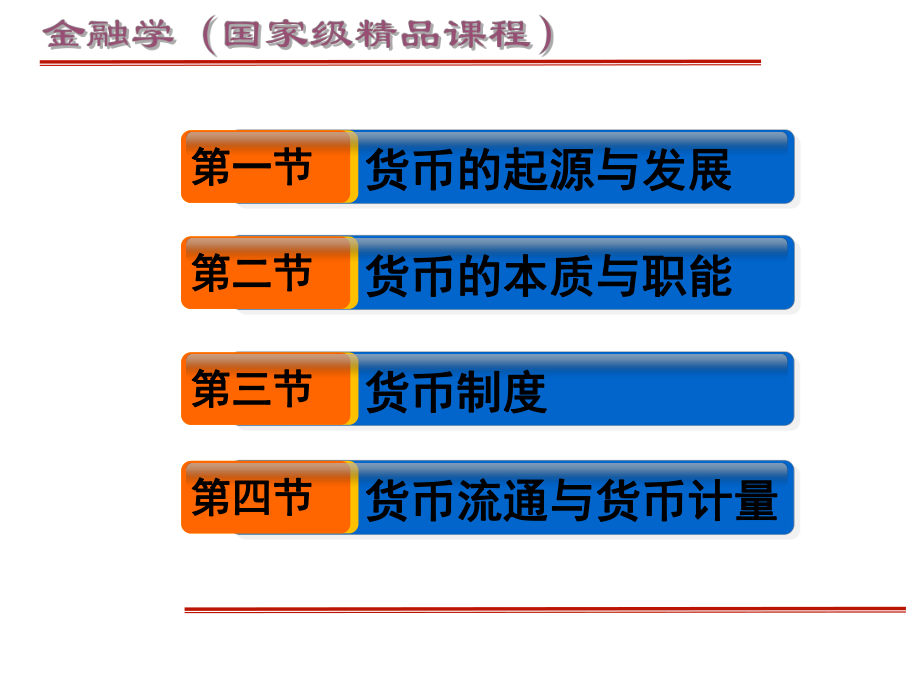 金融学（国家级精品课程）

第一节 货币的起源与发展

第二节 货币的本质与职能

第三节 货币制度

第四节 货币流通与货币计量